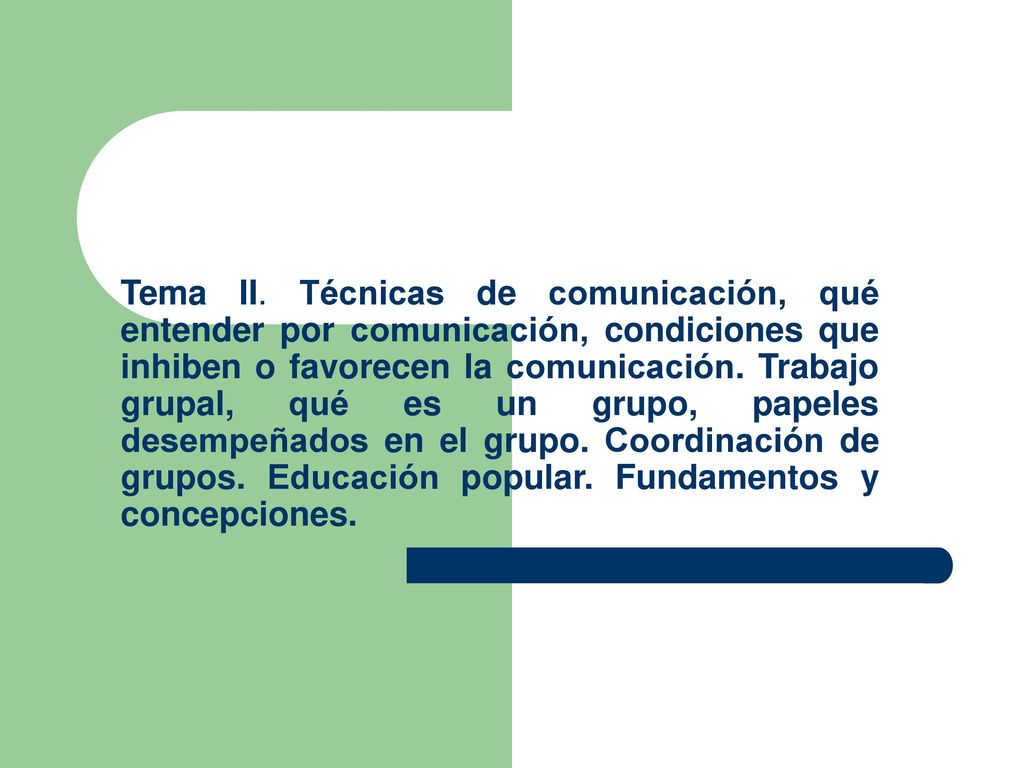 Tema II. Técnicas de comunicación, qué entender por comunicación, condiciones que inhiben o favorecen la comunicación. Trabajo grupal, qué es un grupo, papeles desempeñados en el grupo. Coordinación de grupos. Educación popular. Fundamentos y concepciones.